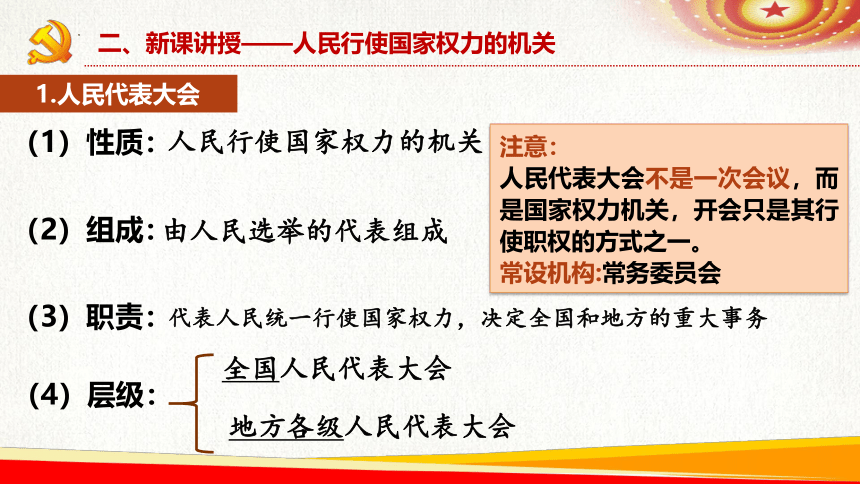 二、新课讲授——人民行使国家权力的机关

1.人民代表大会

（1）性质：人民行使国家权力的机关

注意：
人民代表大会不是一次会议，而是国家权力机关，开会只是其行使职权的方式之一。
常设机构:常务委员会

（2）组成：由人民选举的代表组成

（3）职责：代表人民统一行使国家权力，决定全国和地方的重大事务

（4）层级：

全国人民代表大会

地方各级人民代表大会